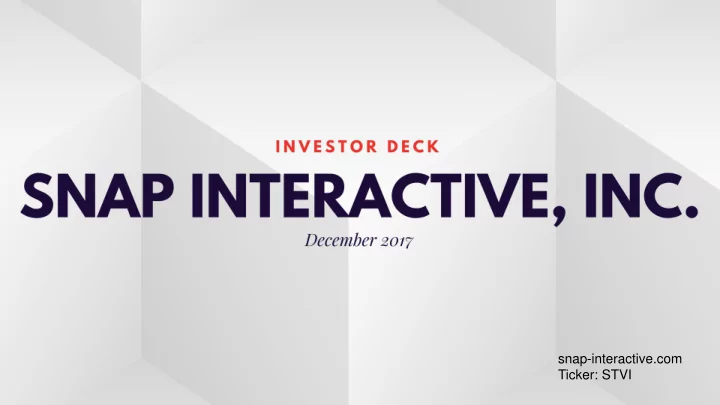 INVESTOR DECK

SNAP INTERACTIVE, INC.

December 2017

snap-interactive.com
Ticker: STVI